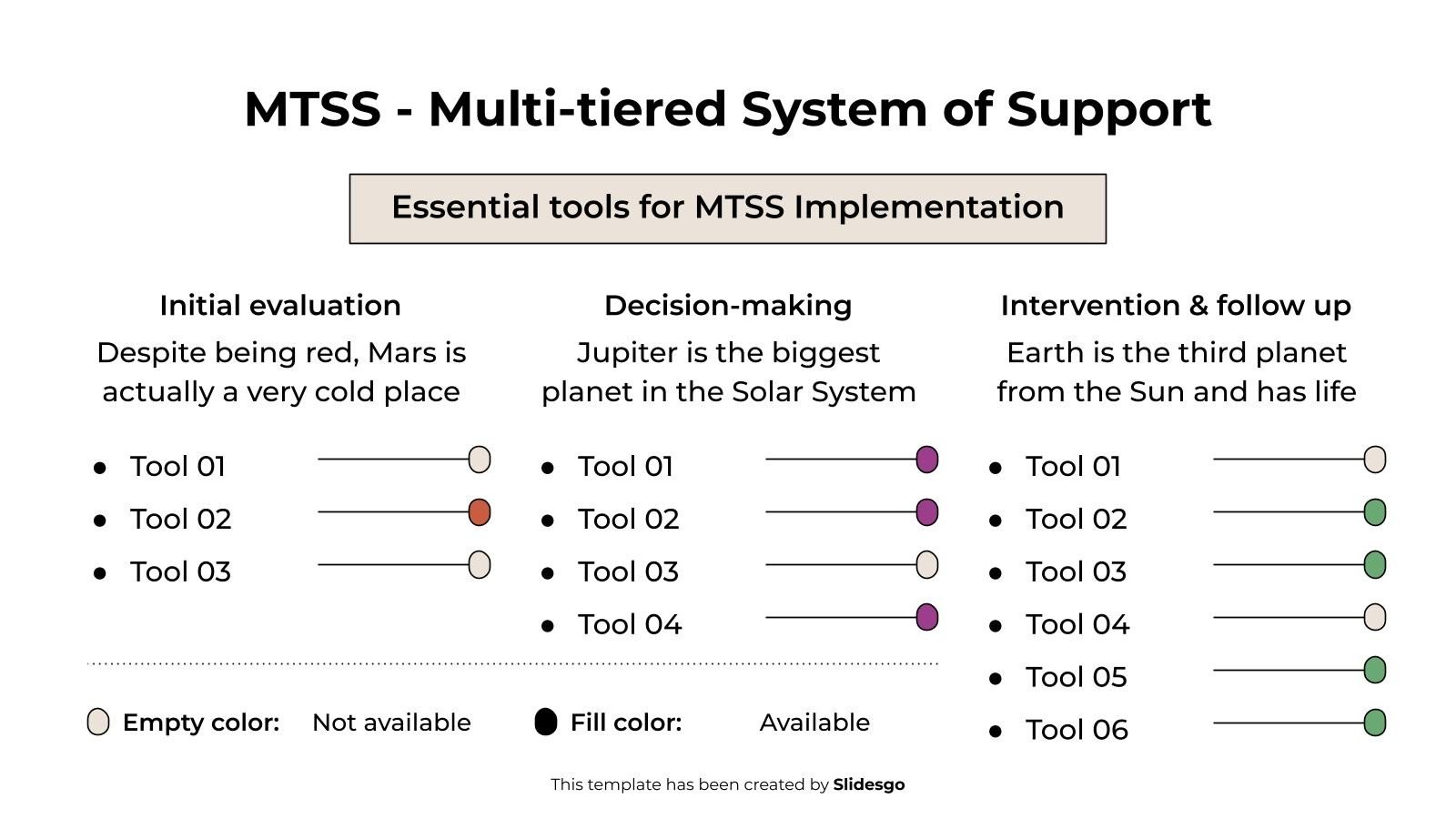 MTSS - Multi-tiered System of Support

Essential tools for MTSS Implementation

Initial evaluation

Despite being red, Mars is actually a very cold place

- Tool 01
- Tool 02
- Tool 03

Decision-making

Jupiter is the biggest planet in the Solar System

- Tool 01
- Tool 02
- Tool 03
- Tool 04

Intervention & follow up

Earth is the third planet from the Sun and has life

- Tool 01
- Tool 02
- Tool 03
- Tool 04
- Tool 05
- Tool 06

Empty color: Not available

Fill color: Available

This template has been created by Slidesgo